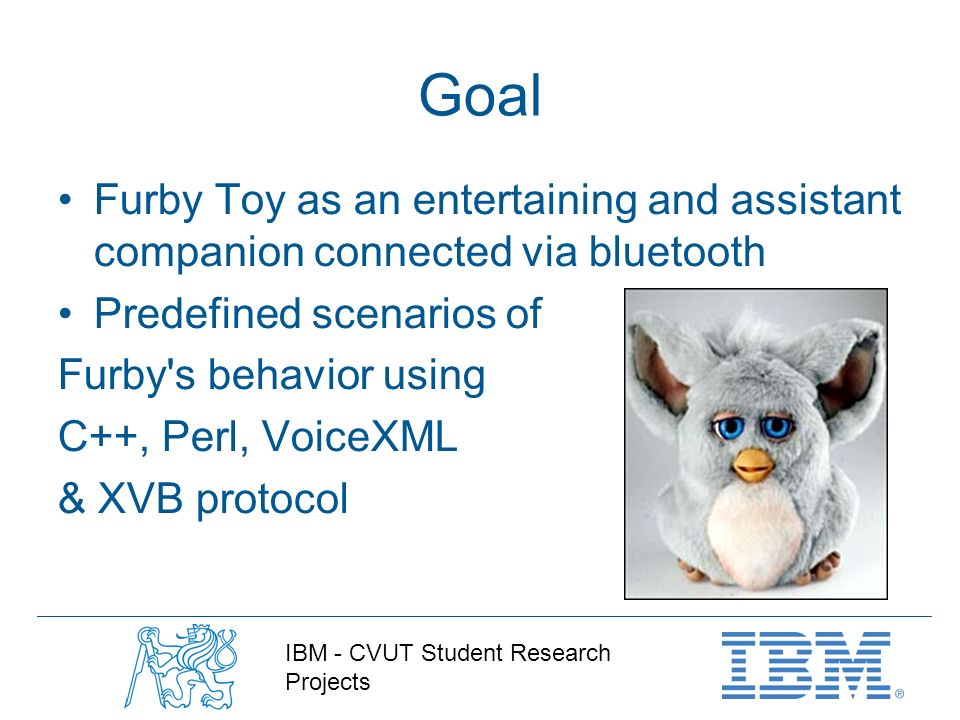 Goal

• Furby Toy as an entertaining and assistant companion connected via bluetooth

• Predefined scenarios of Furby's behavior using C++, Perl, VoiceXML & XVB protocol

IBM - CVUT Student Research Projects

IBM®